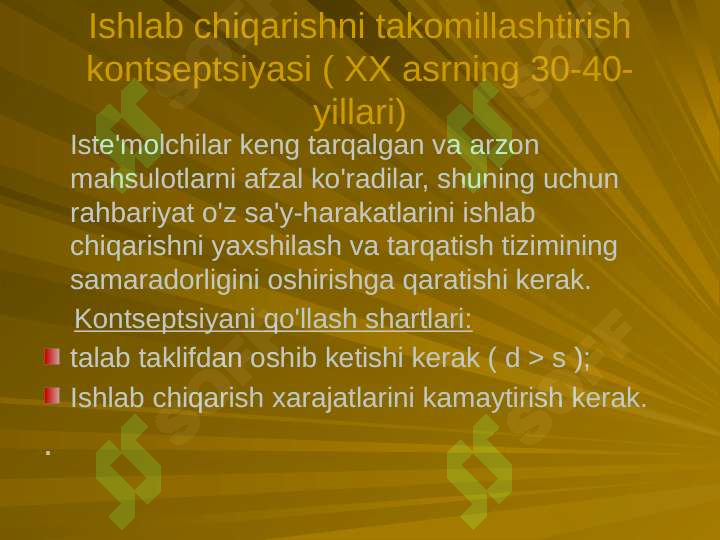 Ishlab chiqarishni takomillashtirish kontseptsiyasi ( XX asrning 30-40-yillari)

Iste'molchilar keng tarqalgan va arzon mahsulotlarni afzal ko'radilar, shuning uchun rahbariyat o'z sa'y-harakatlarini ishlab chiqarishni yaxshilash va tarqatish tizimining samaradorligini oshirishga qaratishi kerak.

Kontseptsiyani qo'llash shartlari:

talab taklifdan oshib ketishi kerak ( d > s );

Ishlab chiqarish xarajatlarini kamaytirish kerak.

.